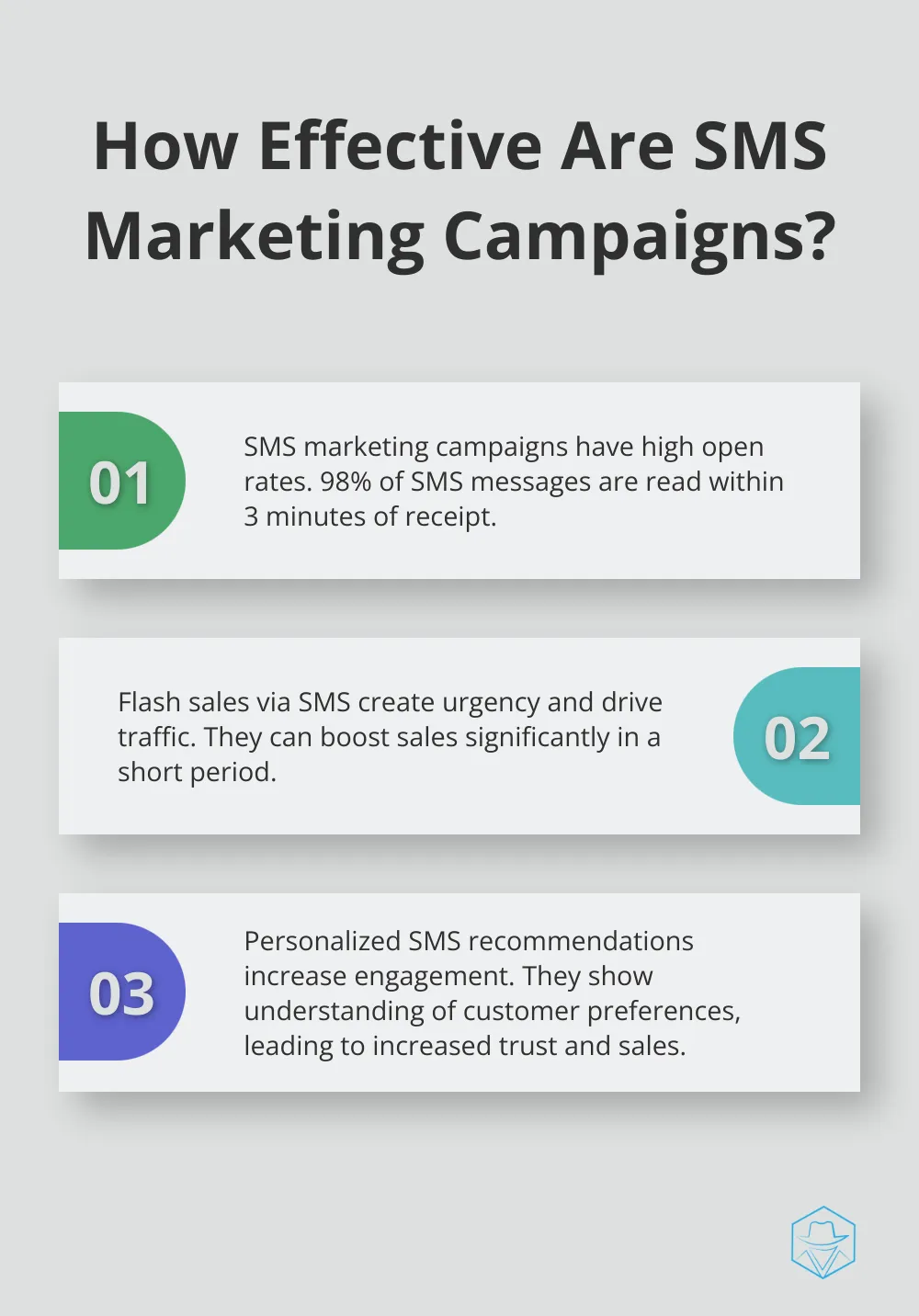 How Effective Are SMS Marketing Campaigns?

01

SMS marketing campaigns have high open rates. 98% of SMS messages are read within 3 minutes of receipt.

Flash sales via SMS create urgency and drive traffic. They can boost sales significantly in a short period.

02

03

Personalized SMS recommendations increase engagement. They show understanding of customer preferences, leading to increased trust and sales.